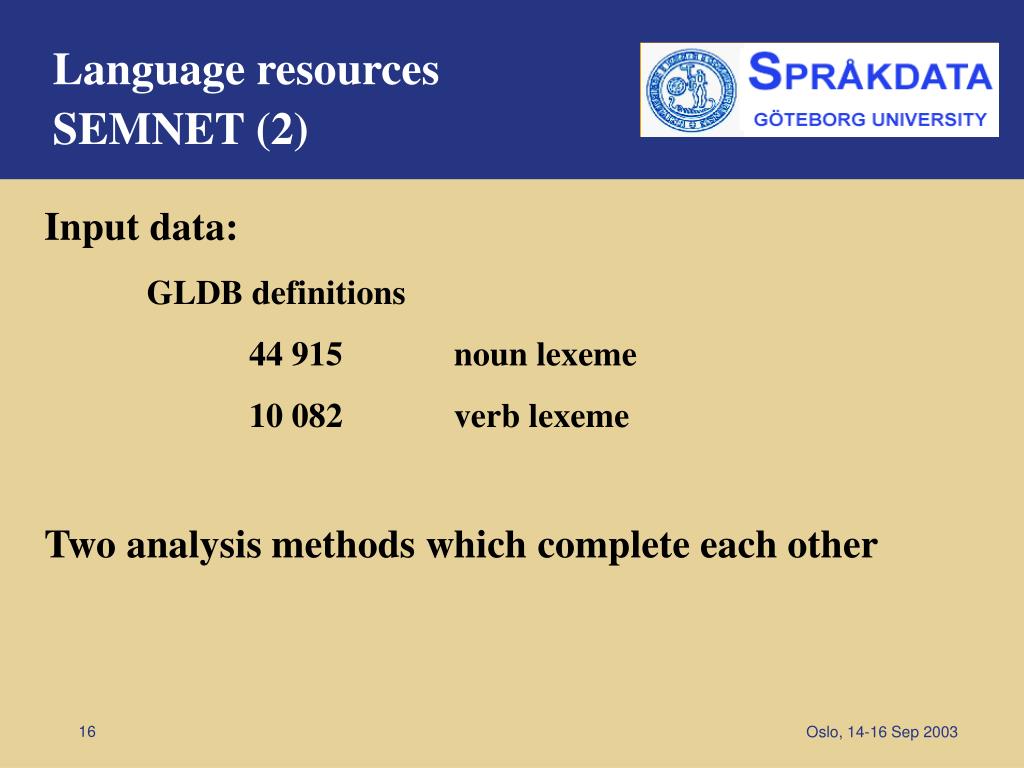 Language resources
SEMNET (2)

SPRÅKDATA
GÖTEBORG UNIVERSITY

Input data:

GLDB definitions

44 915 noun lexeme

10 082 verb lexeme

Two analysis methods which complete each other

16

Oslo, 14-16 Sep 2003